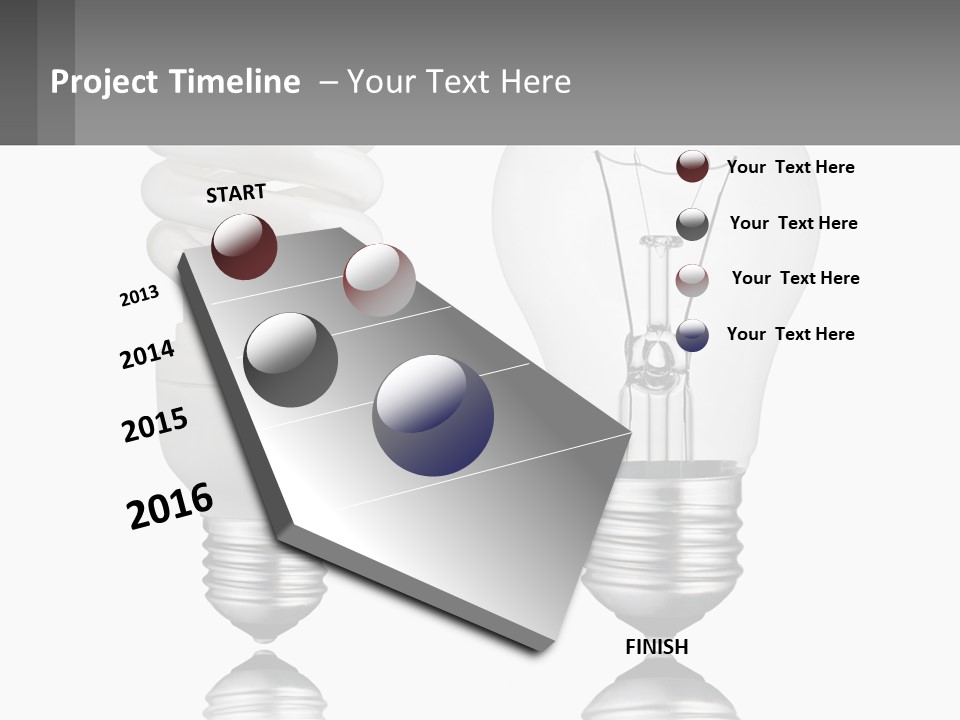 Project Timeline – Your Text Here

START

2013

2014

2015

2016

FINISH

Your Text Here

Your Text Here

Your Text Here

Your Text Here